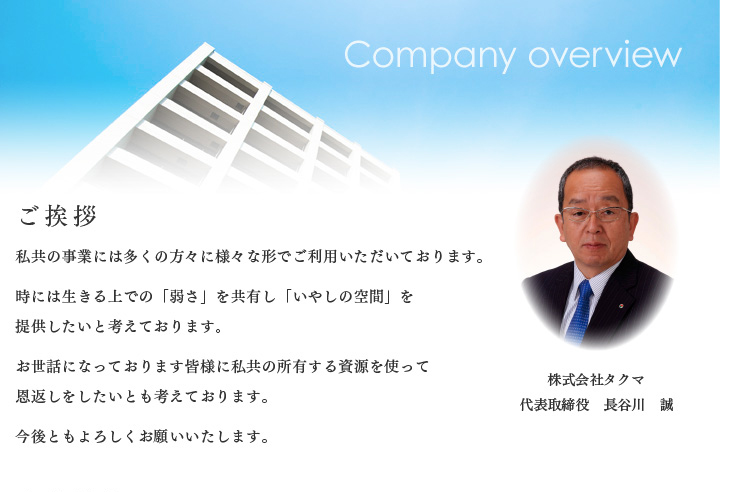 Company overview

ご挨拶

私共の事業には多くの方々に様々な形でご利用いただいております。

時には生きる上での「弱さ」を共有し「いやしの空間」を提供したいと考えております。

お世話になっております皆様に私共の所有する資源を使って恩返しをしたいとも考えております。

今後ともよろしくお願いいたします。

株式会社タクマ
代表取締役　長谷川　誠